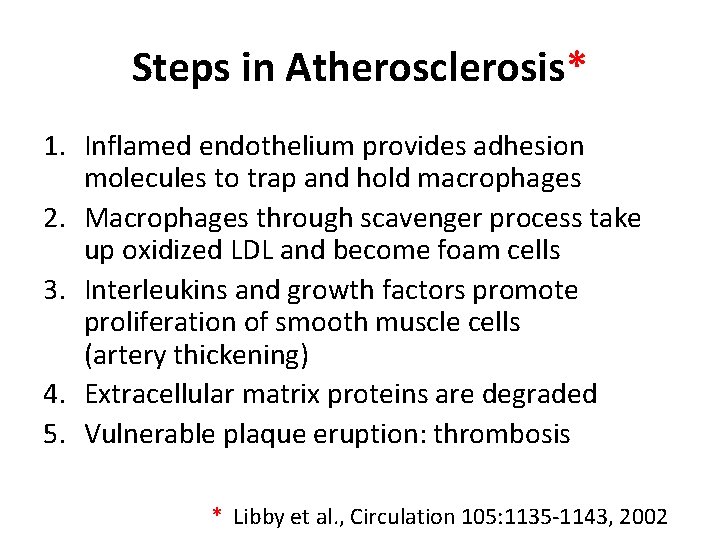 Steps in Atherosclerosis*

1. Inflamed endothelium provides adhesion molecules to trap and hold macrophages
2. Macrophages through scavenger process take up oxidized LDL and become foam cells
3. Interleukins and growth factors promote proliferation of smooth muscle cells (artery thickening)
4. Extracellular matrix proteins are degraded
5. Vulnerable plaque eruption: thrombosis

* Libby et al., Circulation 105:1135-1143, 2002